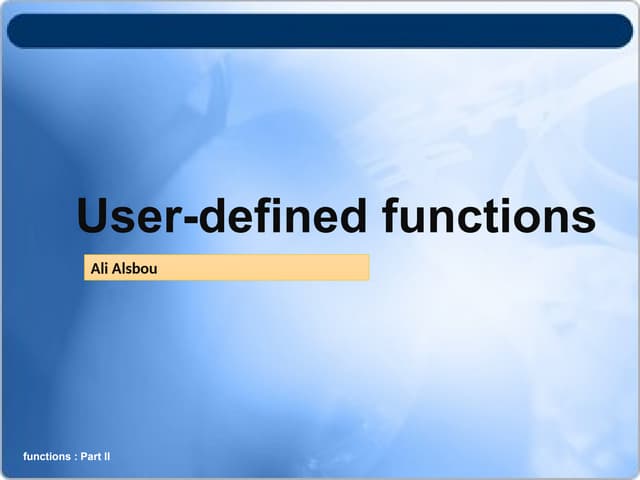 User-defined functions

Ali Alsbou

functions : Part II